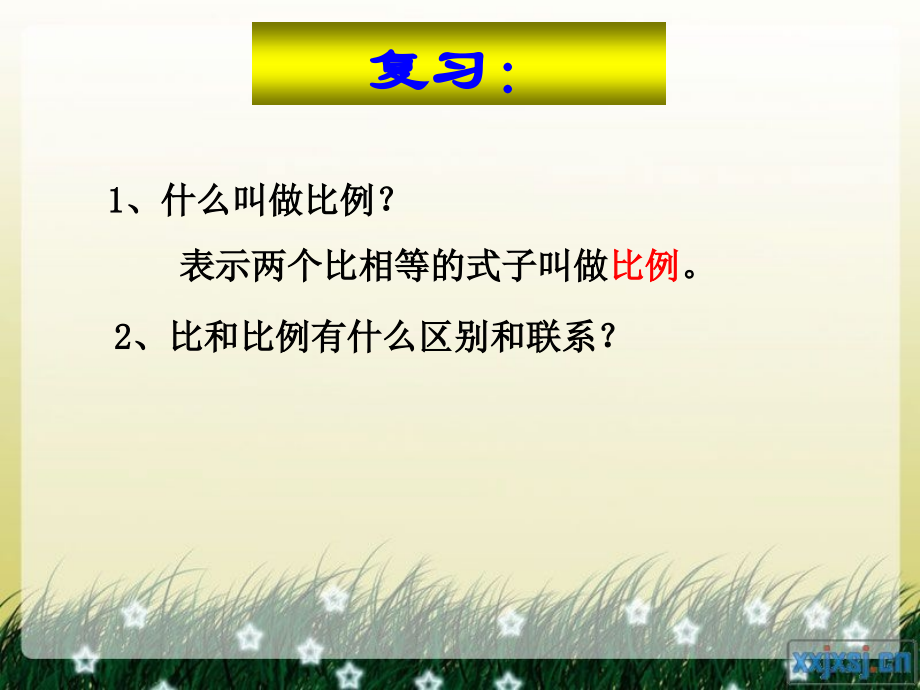 复习：

1、什么叫做比例？

表示两个比相等的式子叫做比例。

2、比和比例有什么区别和联系？

xxjxsj.cn